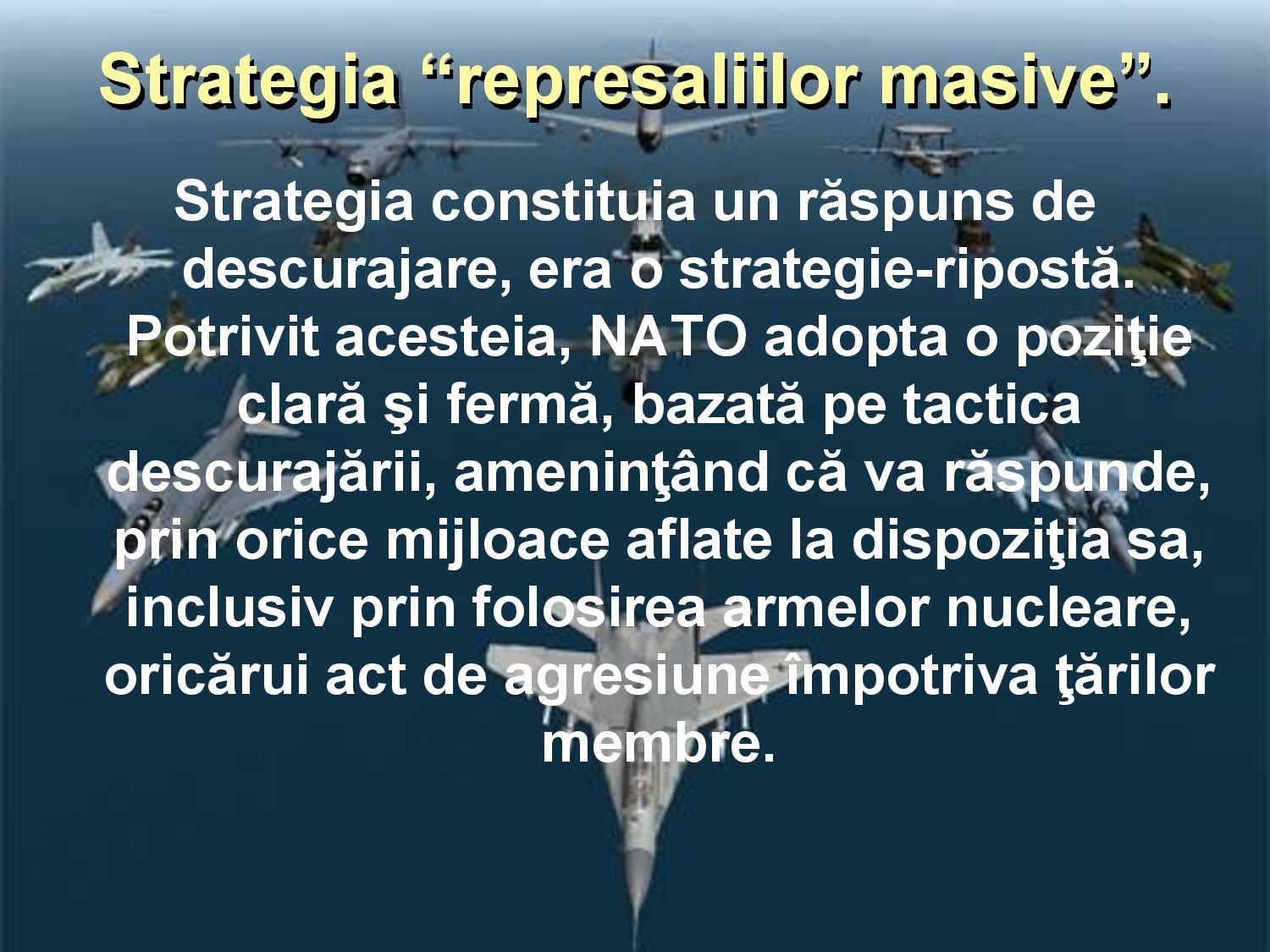 Strategia “represaliilor masive”.

Strategia constituia un răspuns de descurajare, era o strategie-ripostă. Potrivit acesteia, NATO adopta o poziţie clară şi fermă, bazată pe tactica descurajării, ameninţând că va răspunde, prin orice mijloace aflate la dispoziţia sa, inclusiv prin folosirea armelor nucleare, oricărui act de agresiune împotriva ţărilor membre.